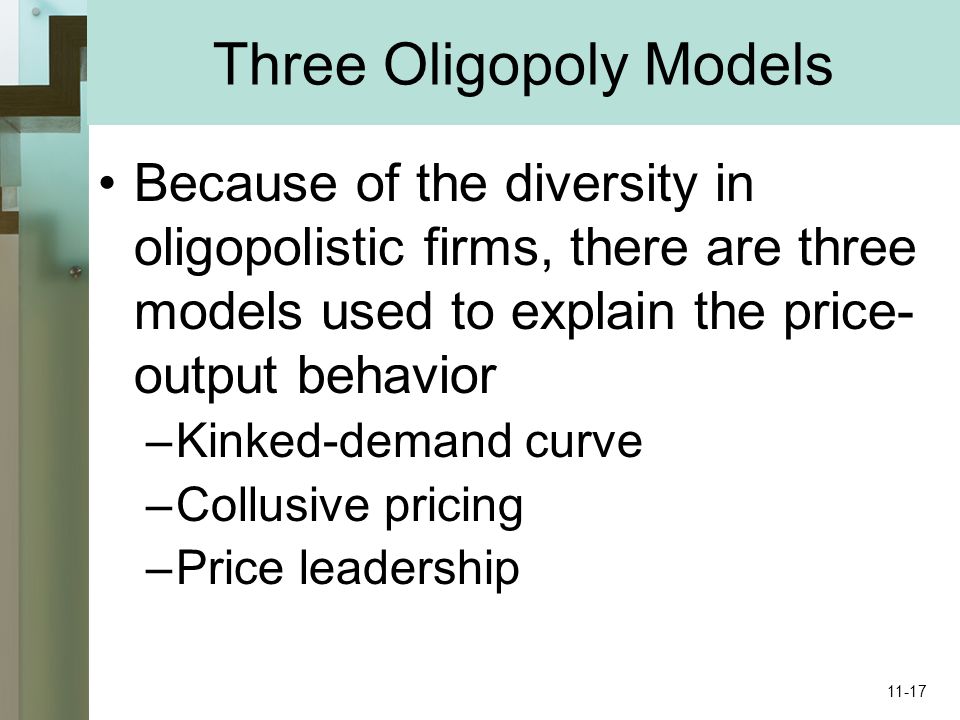 Three Oligopoly Models

• Because of the diversity in oligopolistic firms, there are three models used to explain the price-output behavior
– Kinked-demand curve
– Collusive pricing
– Price leadership

11-17